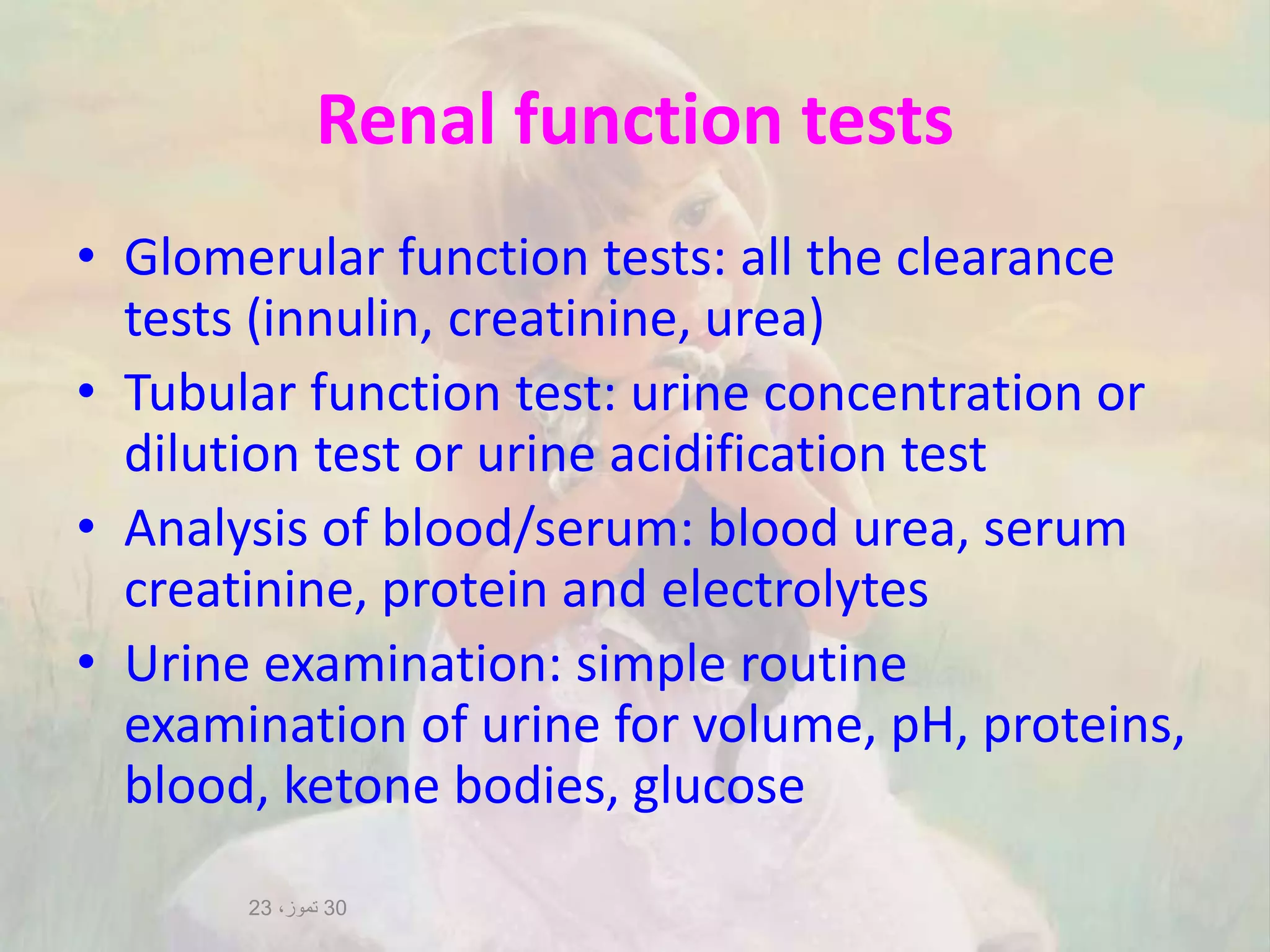 Renal function tests

• Glomerular function tests: all the clearance tests (innulin, creatinine, urea)
• Tubular function test: urine concentration or dilution test or urine acidification test
• Analysis of blood/serum: blood urea, serum creatinine, protein and electrolytes
• Urine examination: simple routine examination of urine for volume, pH, proteins, blood, ketone bodies, glucose

30 تموز، 23